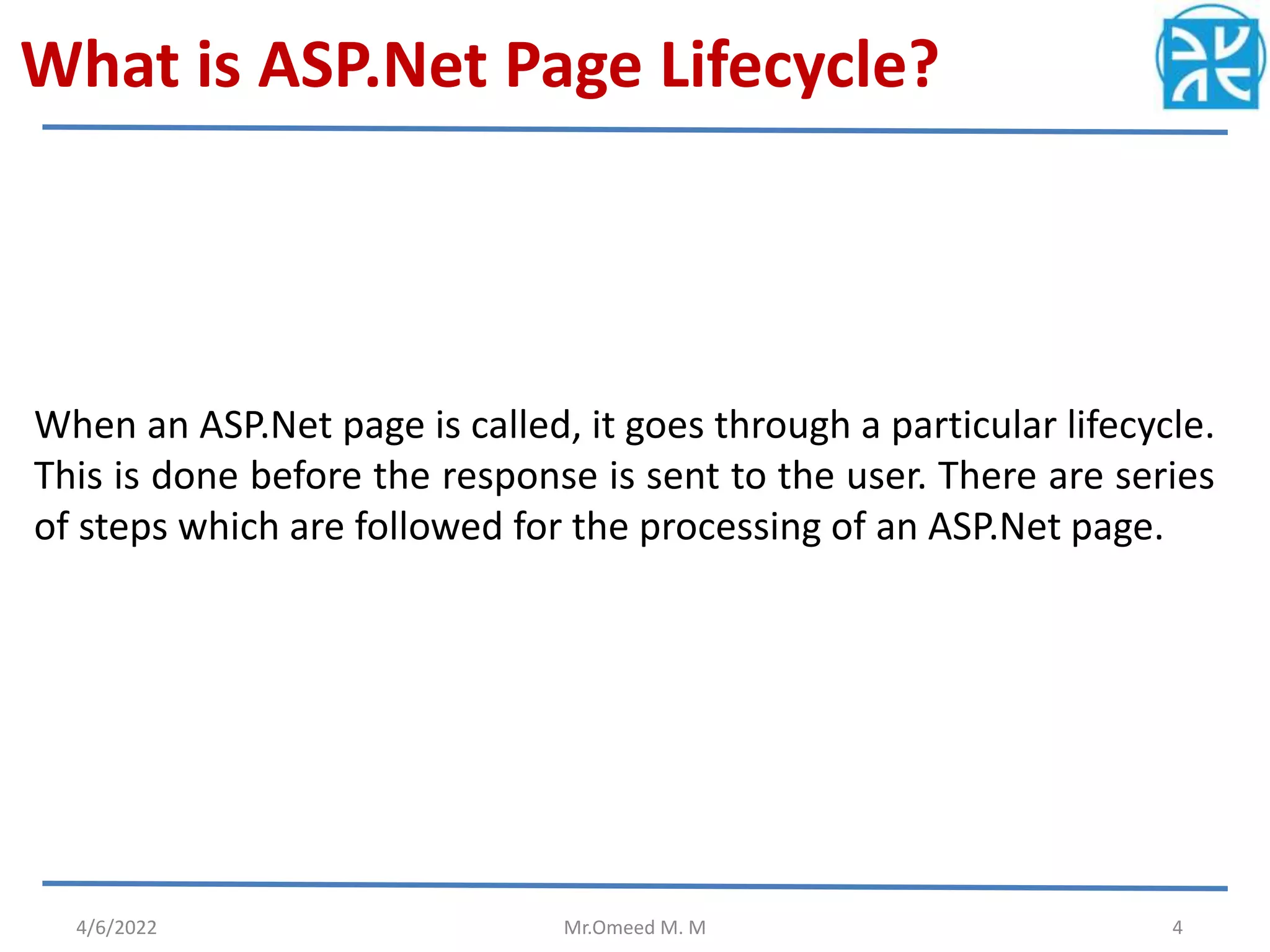 What is ASP.Net Page Lifecycle?

When an ASP.Net page is called, it goes through a particular lifecycle. This is done before the response is sent to the user. There are series of steps which are followed for the processing of an ASP.Net page.

4/6/2022

Mr.Omeed M. M

4